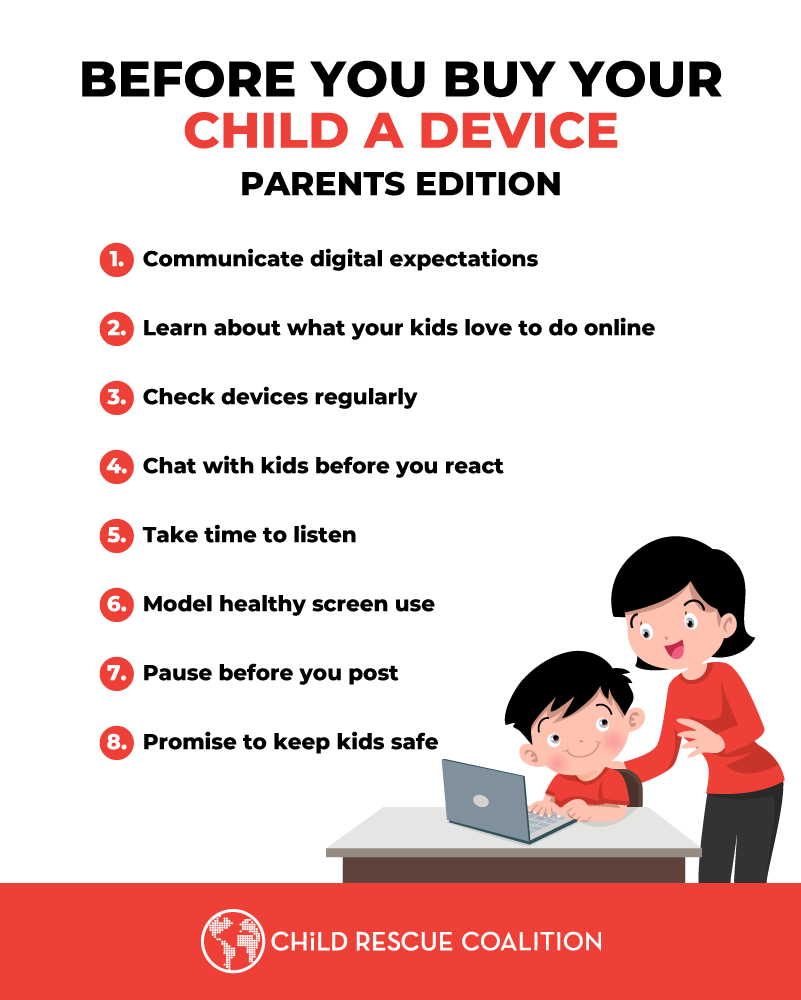 BEFORE YOU BUY YOUR
CHILD A DEVICE
PARENTS EDITION

1. Communicate digital expectations

2. Learn about what your kids love to do online

3. Check devices regularly

4. Chat with kids before you react

5. Take time to listen

6. Model healthy screen use

7. Pause before you post

8. Promise to keep kids safe

CHiLD RESCUE COALITION